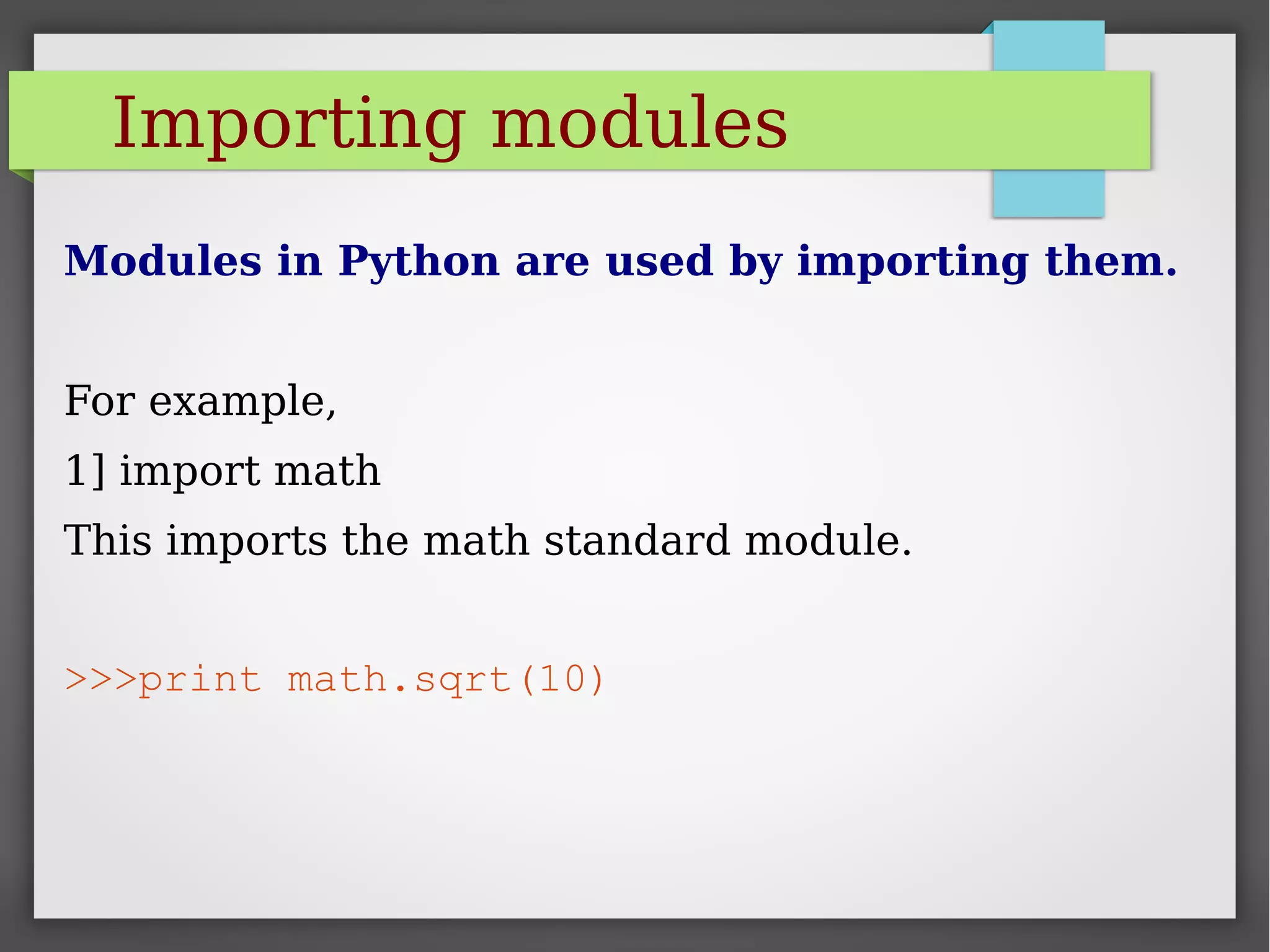 Importing modules

Modules in Python are used by importing them.

For example,

1] import math

This imports the math standard module.

>>>print math.sqrt(10)